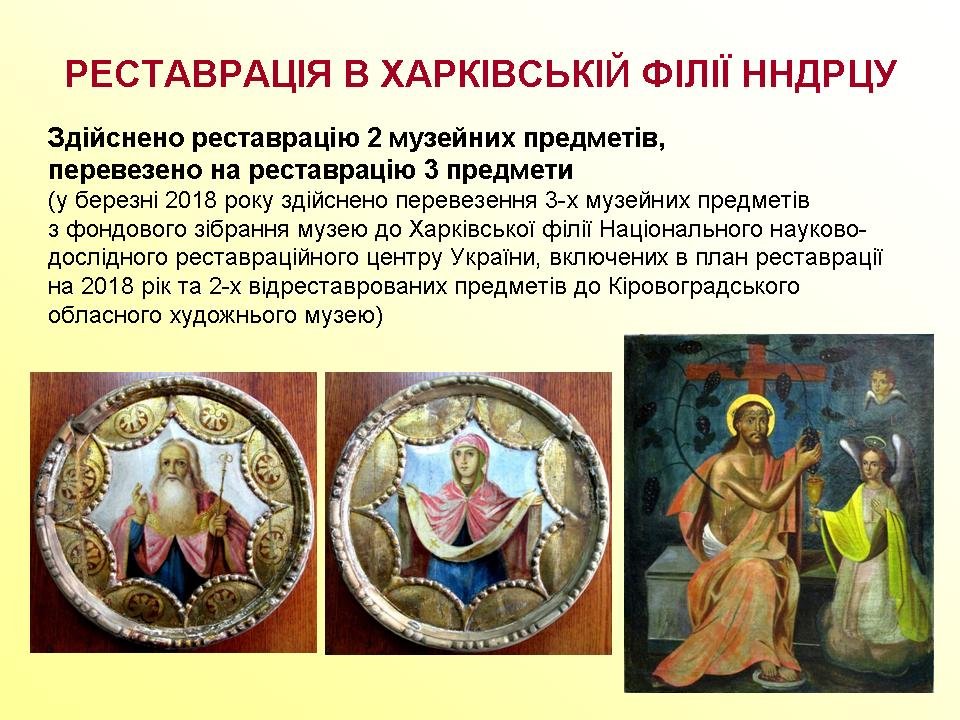 РЕСТАВРАЦІЯ В ХАРКІВСЬКІЙ ФІЛІЇ ННДРЦУ

Здійснено реставрацію 2 музейних предметів, перевезено на реставрацію 3 предмети
(у березні 2018 року здійснено перевезення 3-х музейних предметів з фондового зібрання музею до Харківської філії Національного науково-дослідного реставраційного центру України, включених в план реставрації на 2018 рік та 2-х відреставрованих предметів до Кіровоградського обласного художнього музею)